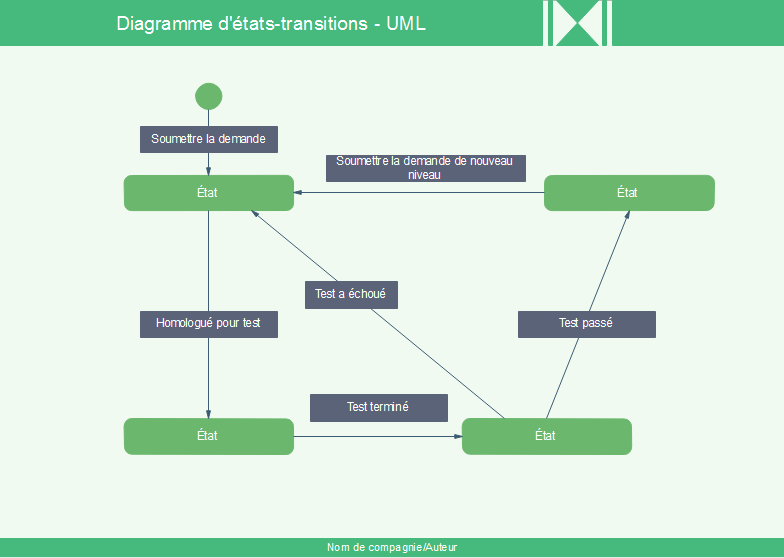 Diagramme d'états-transitions - UML

Soumettre la demande

Soumettre la demande de nouveau niveau

État

État

Test a échoué

Homologué pour test

Test passé

Test terminé

État

État

Nom de compagnie/Auteur